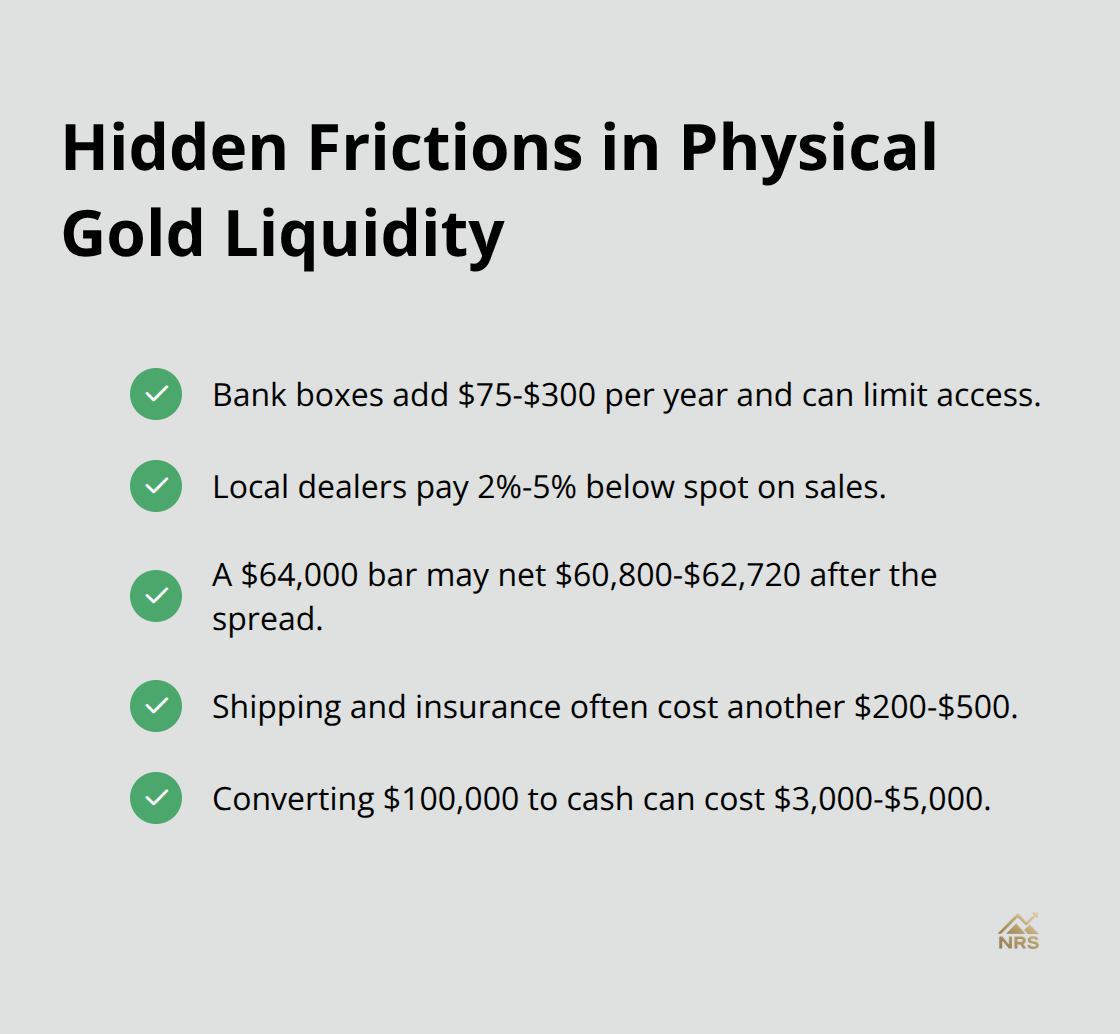 Hidden Frictions in Physical Gold Liquidity

Bank boxes add \$75-\$300 per year and can limit access.

Local dealers pay 2%-5% below spot on sales.

A \$64,000 bar may net \$60,800-\$62,720 after the spread.

Shipping and insurance often cost another \$200-\$500.

Converting \$100,000 to cash can cost \$3,000-\$5,000.

NRS